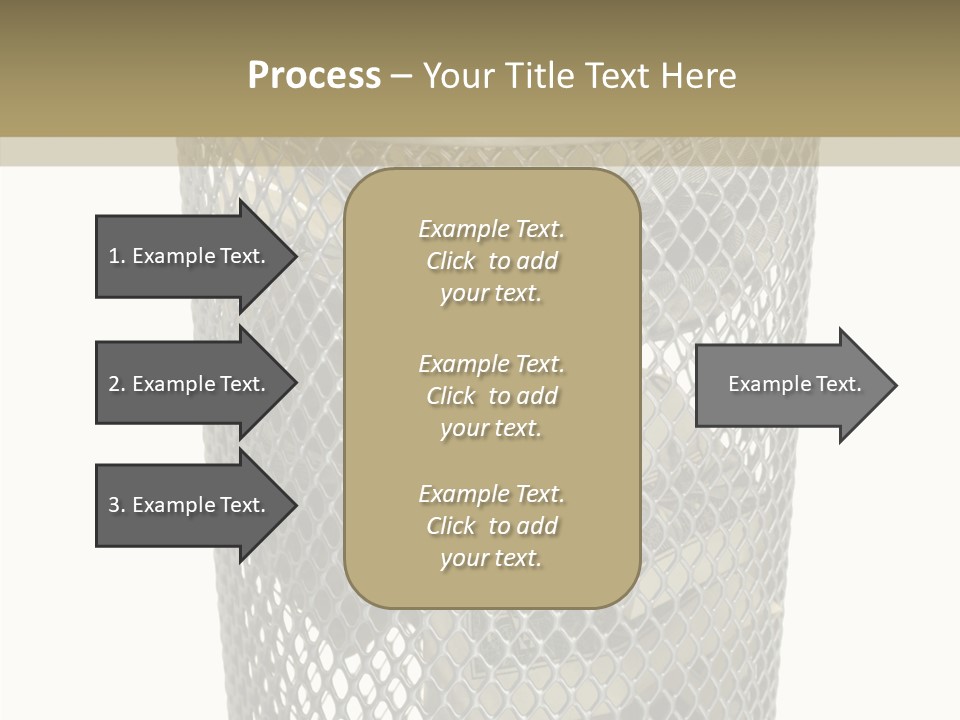 Process – Your Title Text Here

1. Example Text.

2. Example Text.

3. Example Text.

Example Text. Click to add your text.

Example Text. Click to add your text.

Example Text. Click to add your text.

Example Text.